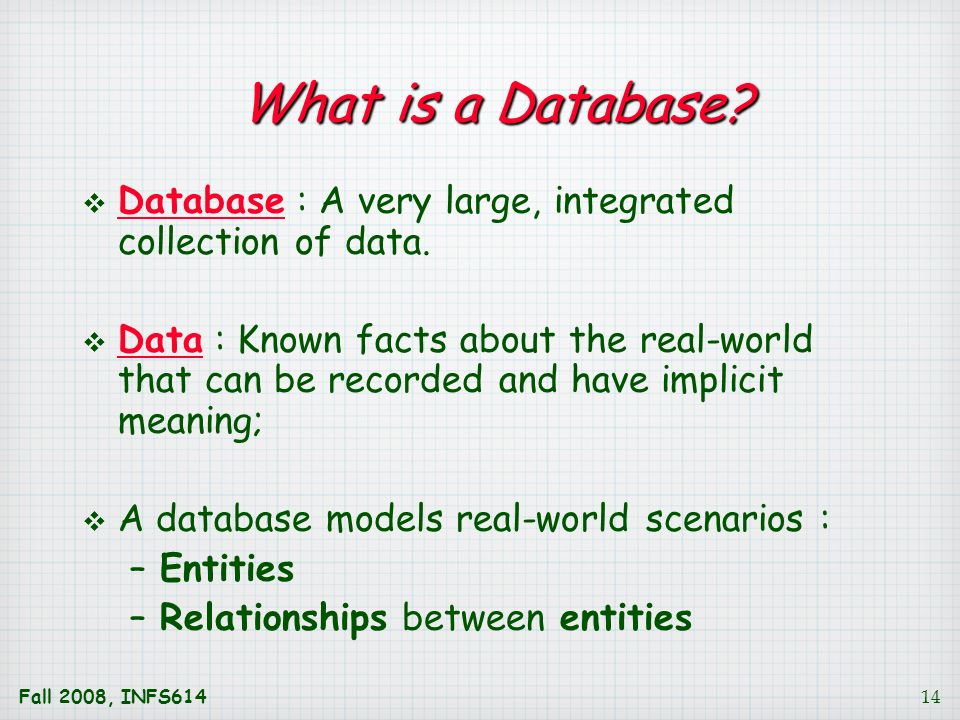 What is a Database?

❖ Database : A very large, integrated collection of data.

❖ Data : Known facts about the real-world that can be recorded and have implicit meaning;

❖ A database models real-world scenarios :
– Entities
– Relationships between entities

Fall 2008, INFS614

14